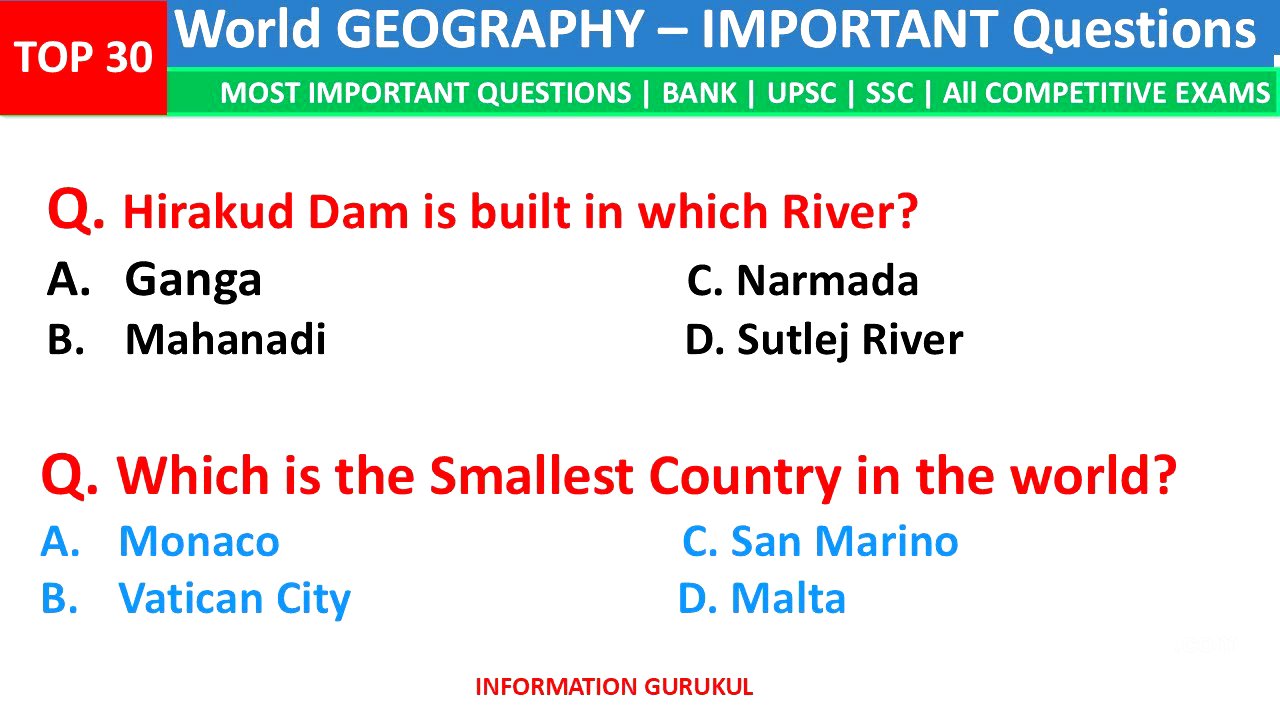 TOP 30

World GEOGRAPHY – IMPORTANT Questions

MOST IMPORTANT QUESTIONS | BANK | UPSC | SSC | All COMPETITIVE EXAMS

Q. Hirakud Dam is built in which River?

A. Ganga
B. Mahanadi
C. Narmada
D. Sutlej River

Q. Which is the Smallest Country in the world?

A. Monaco
B. Vatican City
C. San Marino
D. Malta

INFORMATION GURUKUL